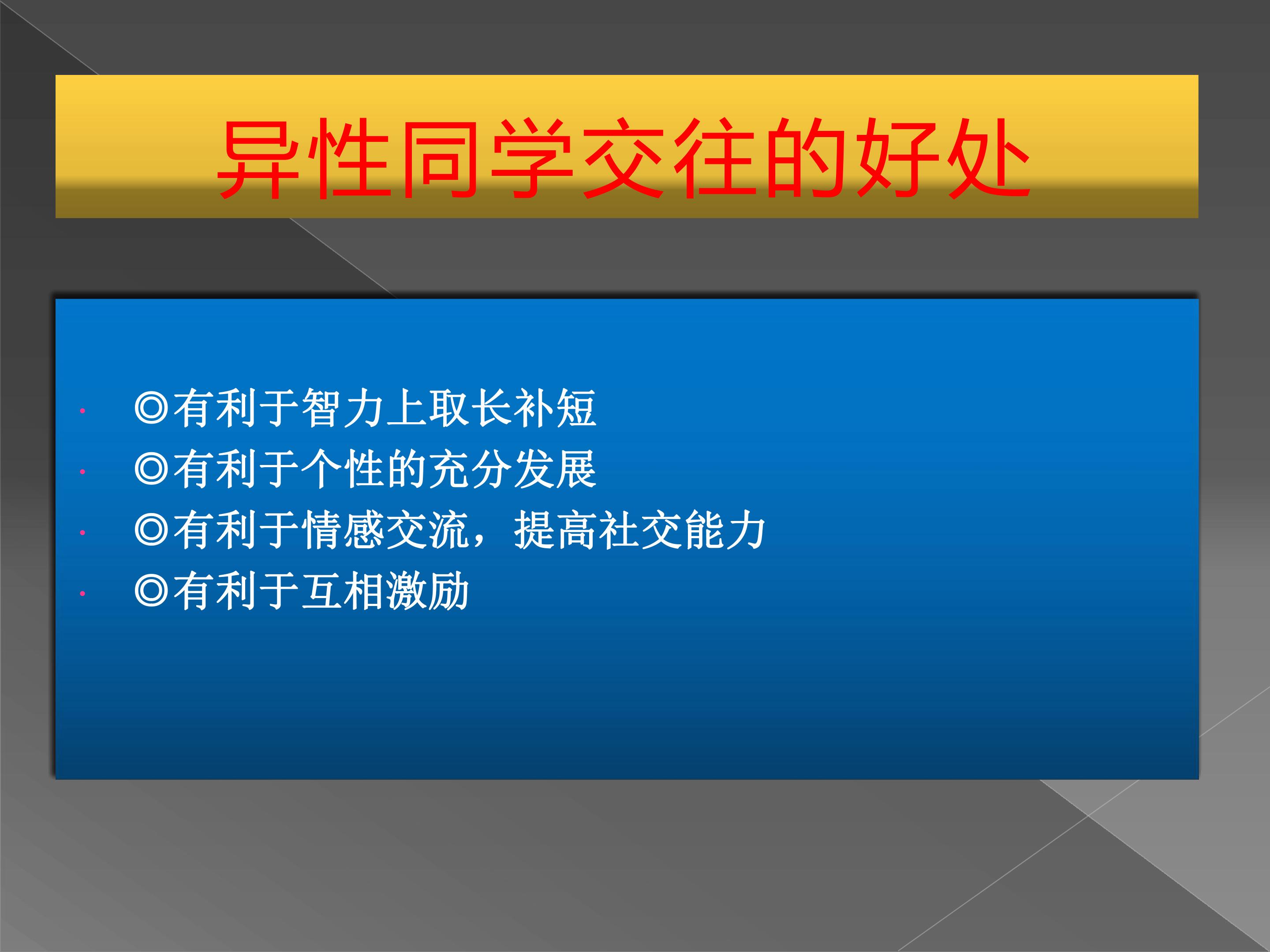 异性同学交往的好处

• ◎有利于智力上取长补短
• ◎有利于个性的充分发展
• ◎有利于情感交流，提高社交能力
• ◎有利于互相激励